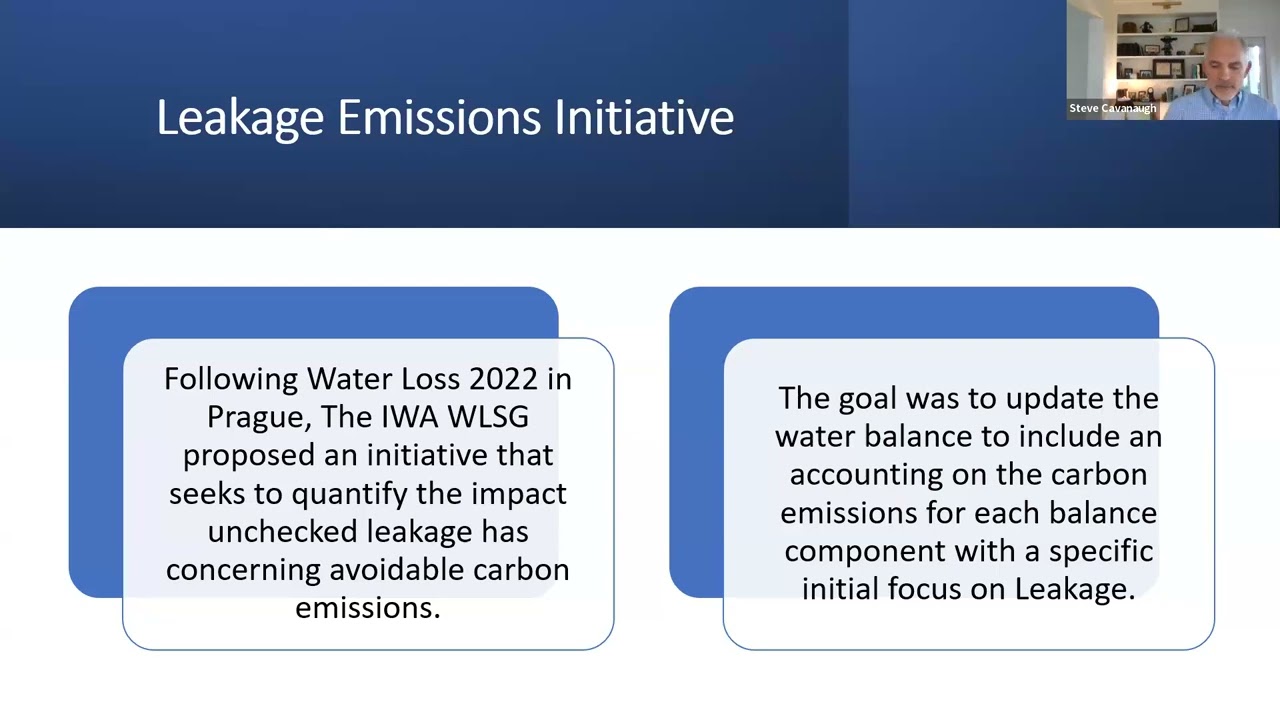 Leakage Emissions Initiative

Steve Cavanaugh

Following Water Loss 2022 in Prague, The IWA WLSG proposed an initiative that seeks to quantify the impact unchecked leakage has concerning avoidable carbon emissions.

The goal was to update the water balance to include an accounting on the carbon emissions for each balance component with a specific initial focus on Leakage.